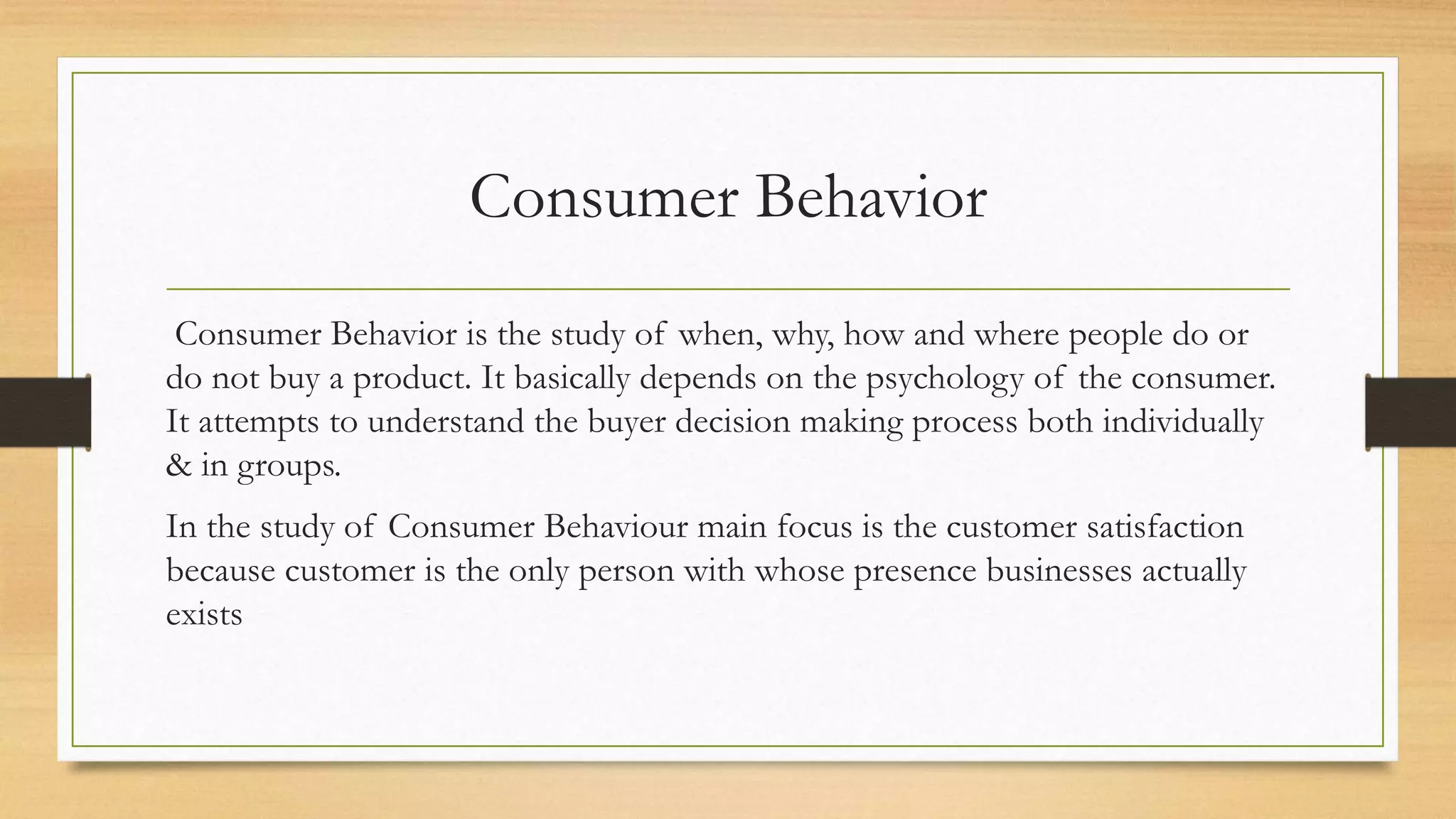 Consumer Behavior

Consumer Behavior is the study of when, why, how and where people do or do not buy a product. It basically depends on the psychology of the consumer. It attempts to understand the buyer decision making process both individually & in groups.

In the study of Consumer Behaviour main focus is the customer satisfaction because customer is the only person with whose presence businesses actually exists